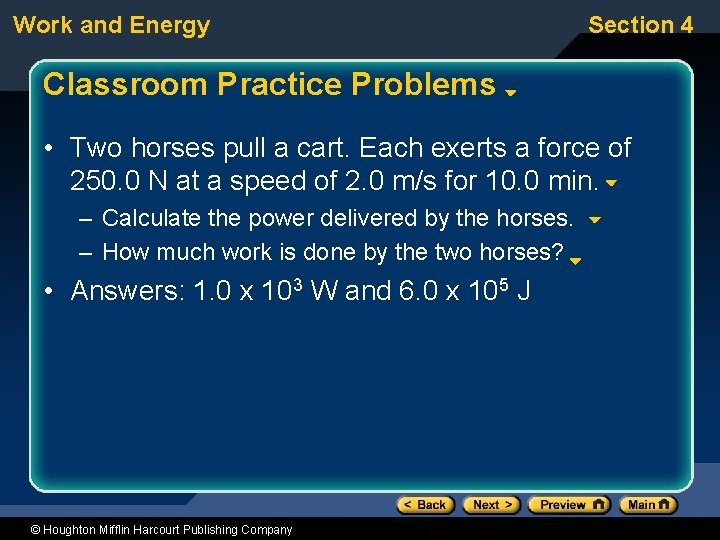 Work and Energy

Section 4

Classroom Practice Problems

• Two horses pull a cart. Each exerts a force of 250.0 N at a speed of 2.0 m/s for 10.0 min.

– Calculate the power delivered by the horses.

– How much work is done by the two horses?

• Answers: $1.0 \times 10^3$ W and $6.0 \times 10^5$ J

< Back   Next >   Preview   Main

© Houghton Mifflin Harcourt Publishing Company